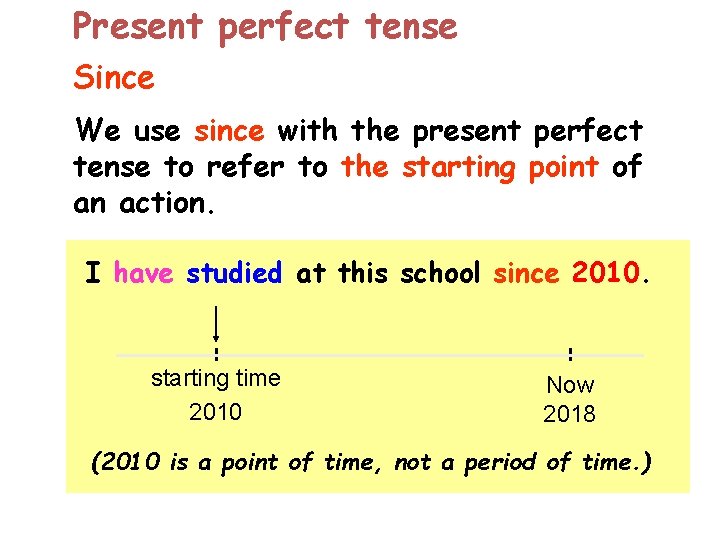 Present perfect tense

Since

We use since with the present perfect tense to refer to the starting point of an action.

I have studied at this school since 2010.

starting time
2010

Now
2018

(2010 is a point of time, not a period of time.)